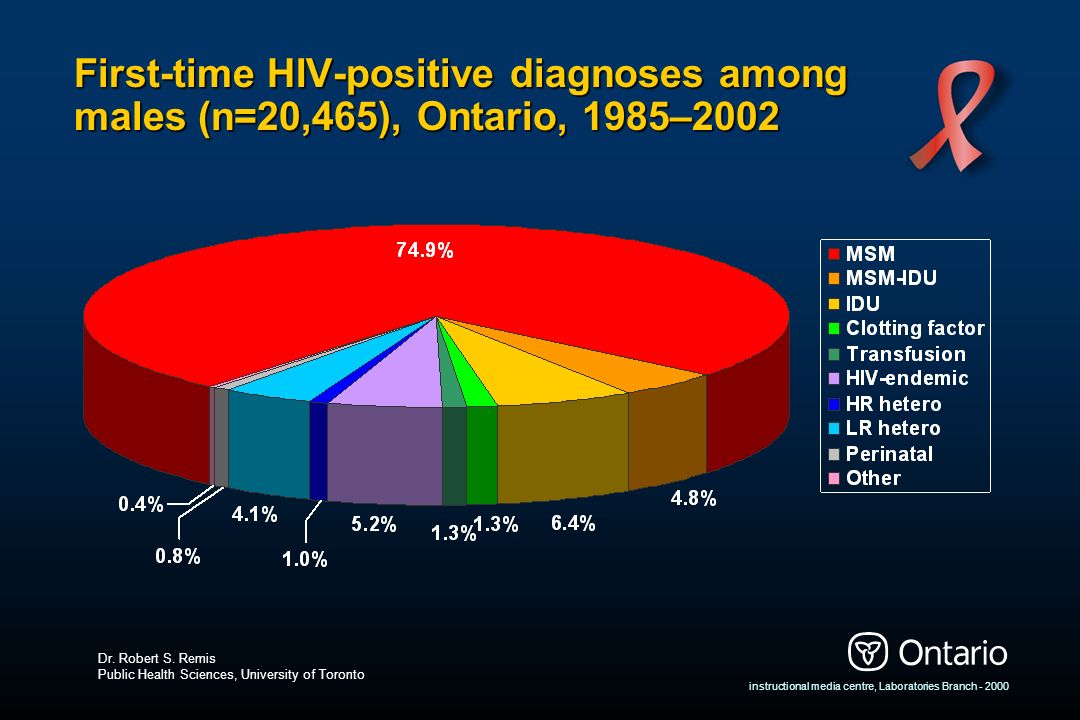 First-time HIV-positive diagnoses among males (n=20,465), Ontario, 1985–2002

74.9%

4.8%

6.4%

1.3%

1.3%

5.2%

1.0%

4.1%

0.8%

0.4%

MSM
MSM-IDU
IDU
Clotting factor
Transfusion
HIV-endemic
HR hetero
LR hetero
Perinatal
Other

Dr. Robert S. Remis
Public Health Sciences, University of Toronto

Ontario

instructional media centre, Laboratories Branch - 2000